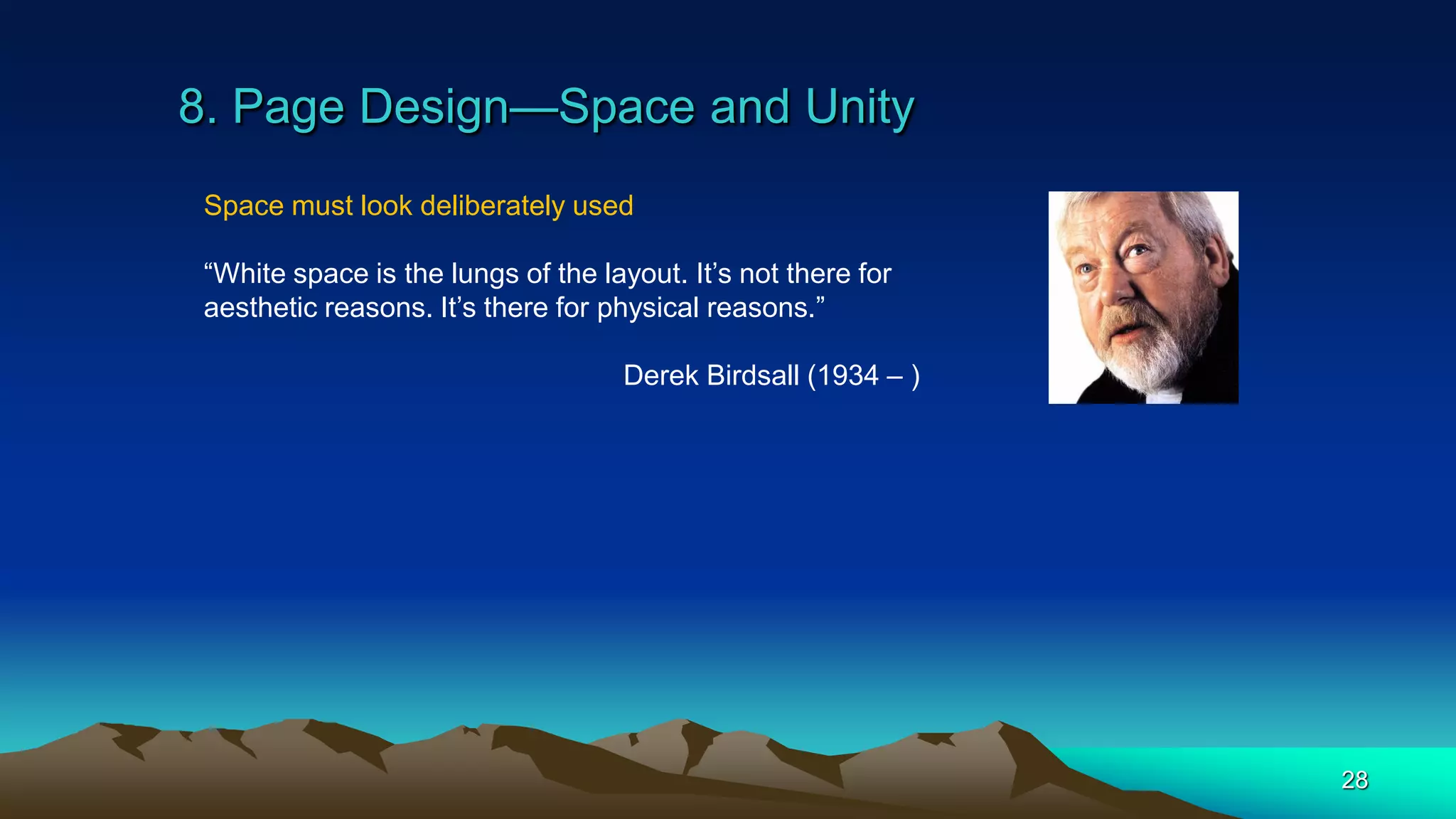 8. Page Design—Space and Unity

Space must look deliberately used

“White space is the lungs of the layout. It’s not there for aesthetic reasons. It’s there for physical reasons.”

Derek Birdsall (1934 – )

28